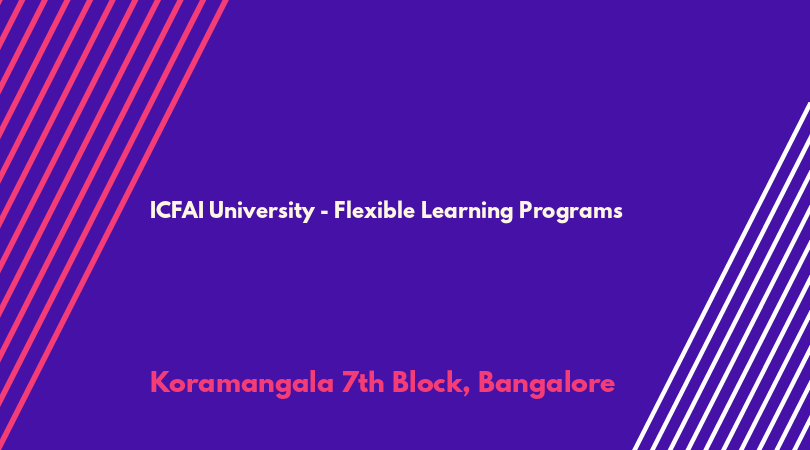 ICFAI University - Flexible Learning Programs

Koramangala 7th Block, Bangalore